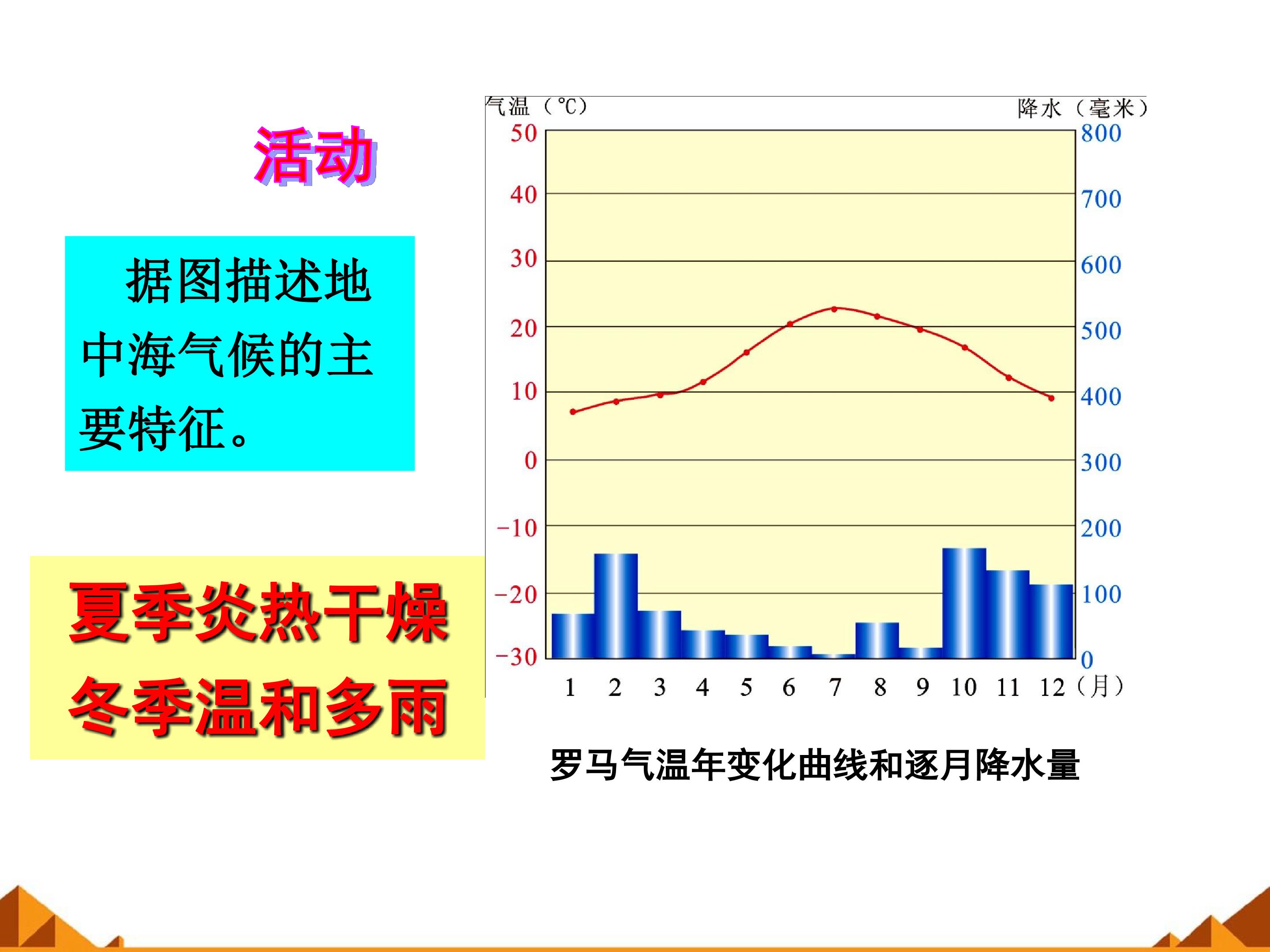 活动

据图描述地中海气候的主要特征。

夏季炎热干燥
冬季温和多雨

气温（℃）
降水（毫米）
50
40
30
20
10
0
−10
−20
−30
800
700
600
500
400
300
200
100
0
1 2 3 4 5 6 7 8 9 10 11 12（月）

罗马气温年变化曲线和逐月降水量